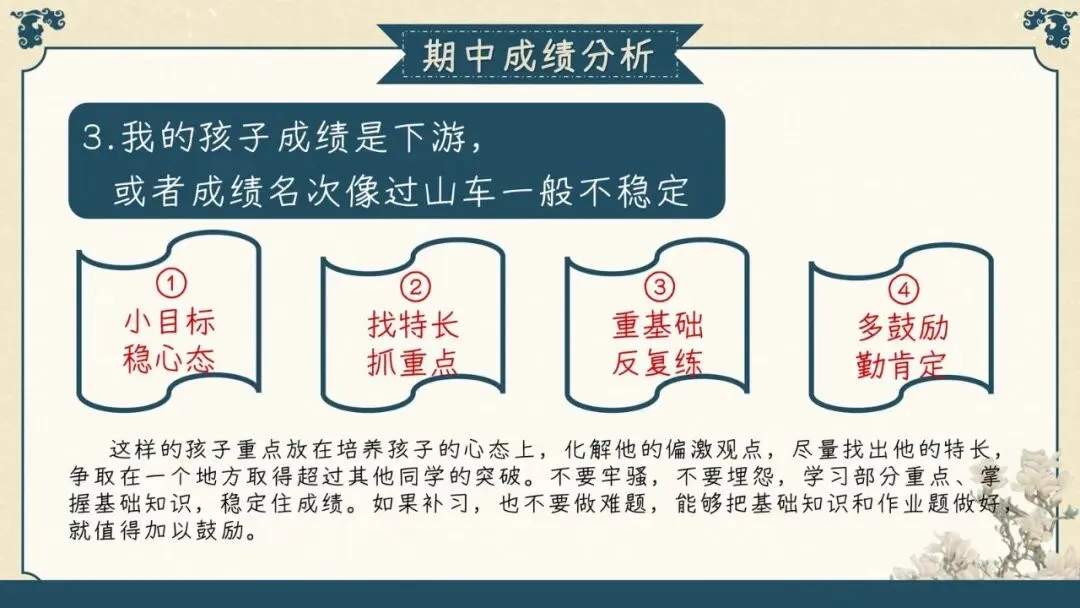 期中成绩分析

3.我的孩子成绩是下游，
或者成绩名次像过山车一般不稳定

①
小目标
稳心态

②
找特长
抓重点

③
重基础
反复练

④
多鼓励
勤肯定

这样的孩子重点放在培养孩子的心态上，化解他的偏激观点，尽量找出他的特长，争取在一个地方取得超过其他同学的突破。不要牢骚，不要埋怨，学习部分重点、掌握基础知识，稳定住成绩。如果补习，也不要做难题，能够把基础知识和作业题做好，就值得加以鼓励。